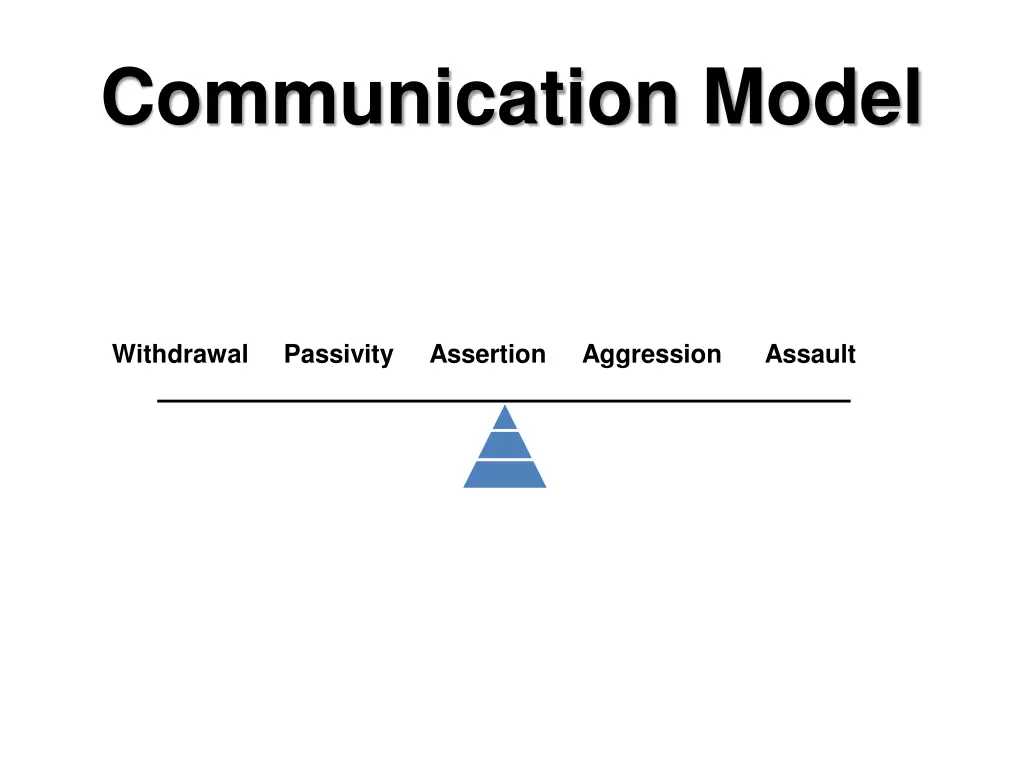 Communication Model

Withdrawal Passivity Assertion Aggression Assault